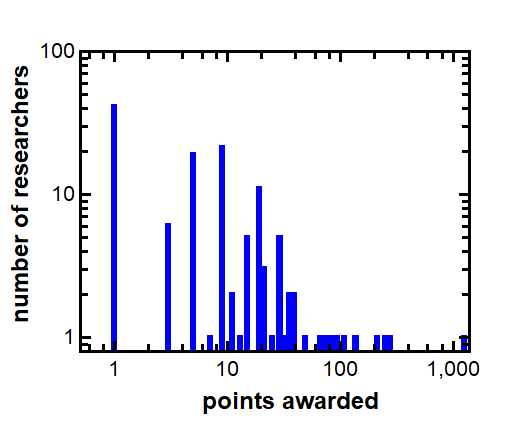 number of researchers

100

10

1

1

10

100

1,000

points awarded